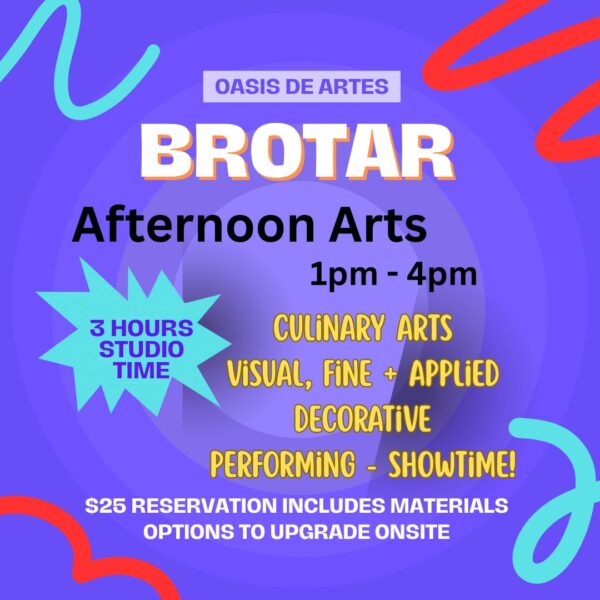 OASIS DE ARTES

BROTAR

Afternoon Arts

1pm - 4pm

3 HOURS STUDIO TIME

CULiNARY ARTS
ViSUAL, FiNE + APPLiED
DECORATiVE
PERFORMiNG - SHOWTiME!

$25 RESERVATION INCLUDES MATERIALS
OPTIONS TO UPGRADE ONSITE